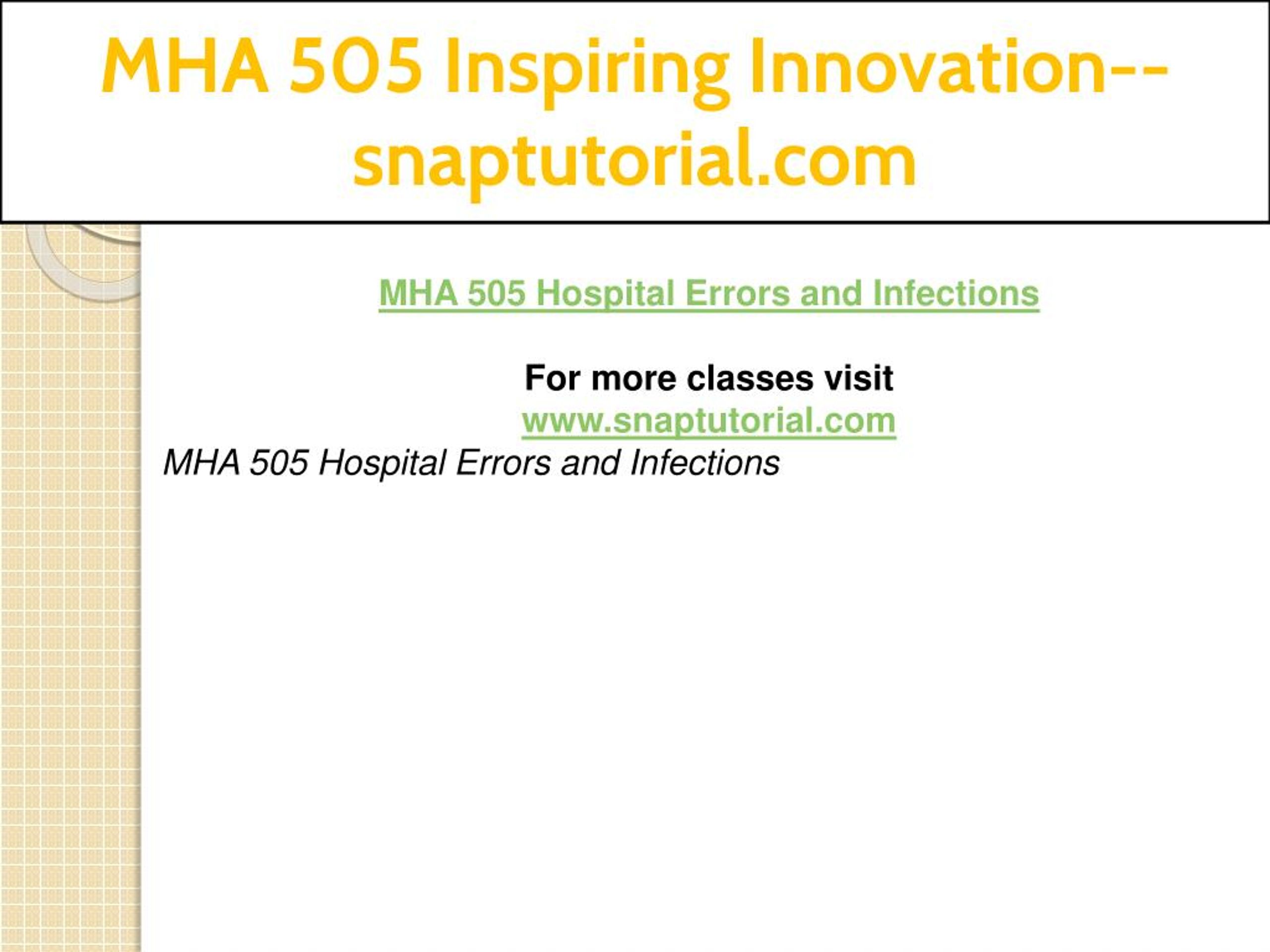 MHA 505 Inspiring Innovation--snaptutorial.com

MHA 505 Hospital Errors and Infections

For more classes visit
www.snaptutorial.com

MHA 505 Hospital Errors and Infections